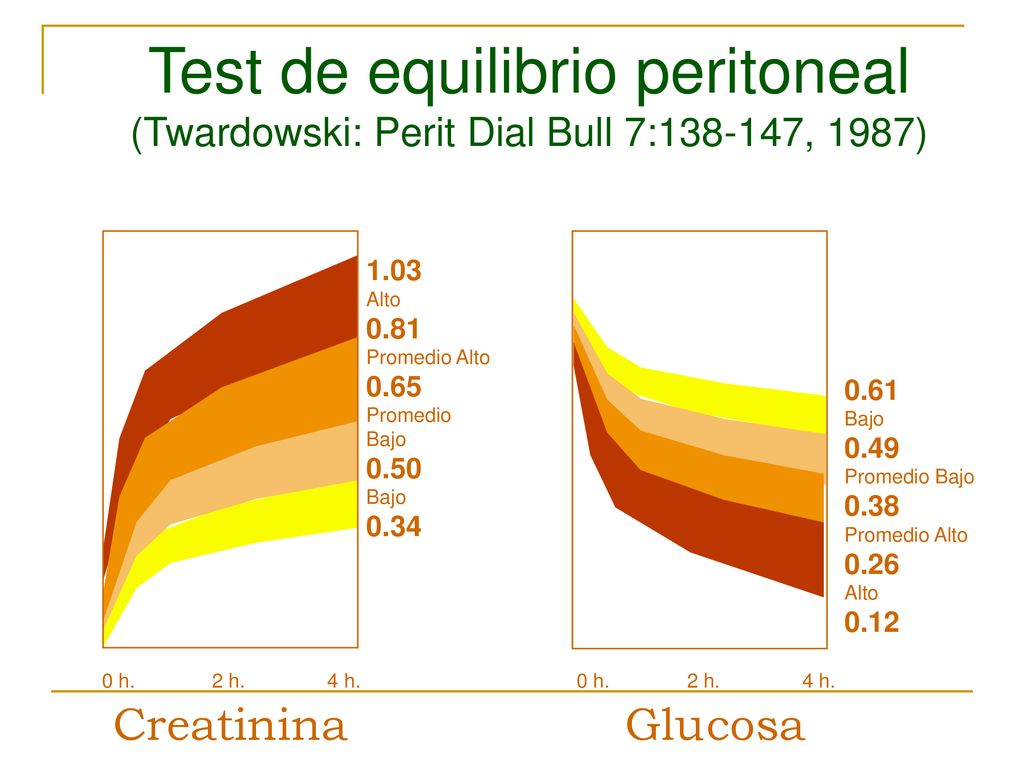 Test de equilibrio peritoneal
(Twardowski: Perit Dial Bull 7:138-147, 1987)

1.03
Alto
0.81
Promedio Alto
0.65
Promedio Bajo
0.50
Bajo
0.34

0 h. 2 h. 4 h.

Creatinina

0.61
Bajo
0.49
Promedio Bajo
0.38
Promedio Alto
0.26
Alto
0.12

0 h. 2 h. 4 h.

Glucosa